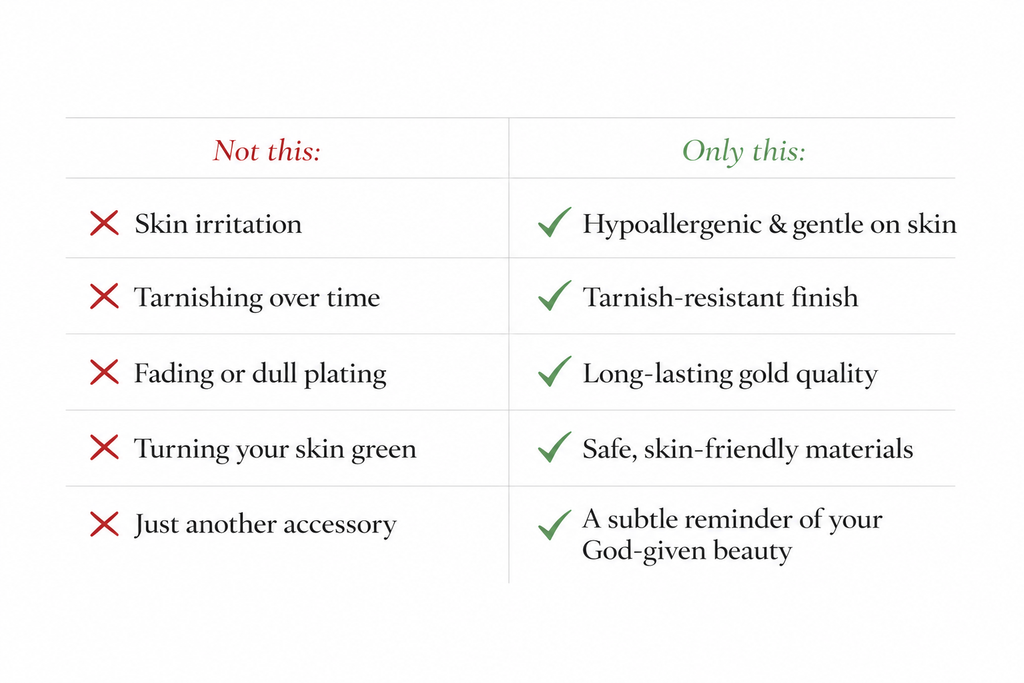 | Not this: | Only this: |
|---|---|
| ✕ Skin irritation | ✓ Hypoallergenic & gentle on skin |
| ✕ Tarnishing over time | ✓ Tarnish-resistant finish |
| ✕ Fading or dull plating | ✓ Long-lasting gold quality |
| ✕ Turning your skin green | ✓ Safe, skin-friendly materials |
| ✕ Just another accessory | ✓ A subtle reminder of your God-given beauty |